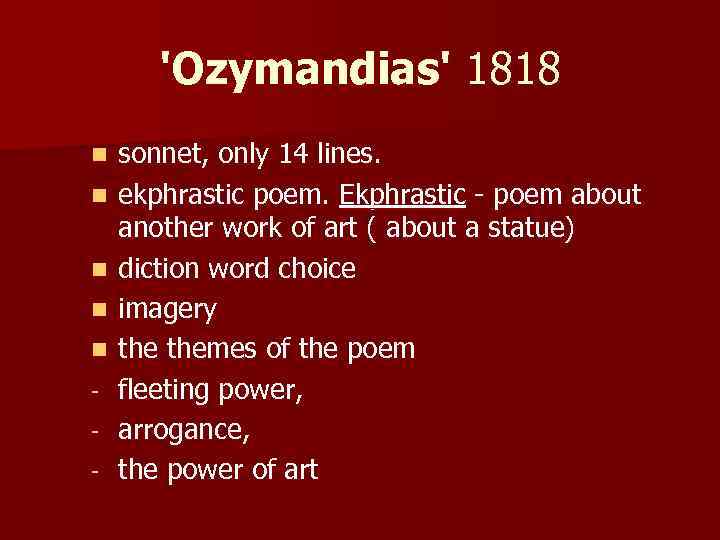 'Ozymandias' 1818

- sonnet, only 14 lines.
- ekphrastic poem. Ekphrastic - poem about another work of art ( about a statue)
- diction word choice
- imagery
- the themes of the poem
- fleeting power,
- arrogance,
- the power of art